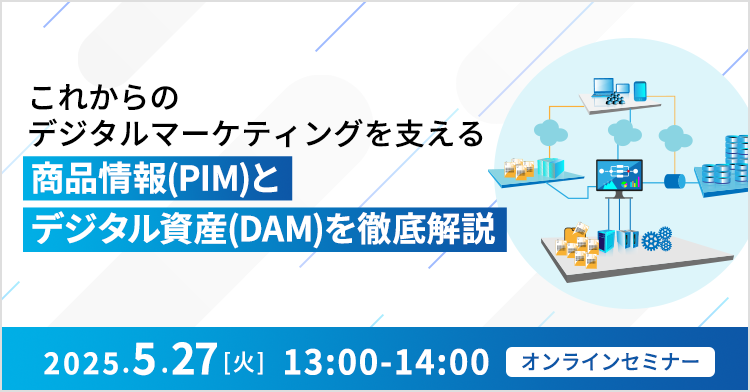 これからの
デジタルマーケティングを支える
商品情報(PIM)と
デジタル資産(DAM)を徹底解説

2025.5.27[火] 13:00-14:00 オンラインセミナー